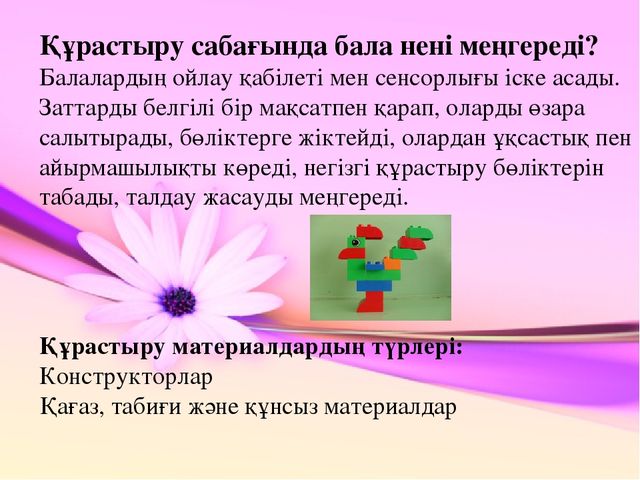 Құрастыру сабағында бала нені меңгереді?
Балалардың ойлау қабілеті мен сенсорлығы іске асады. Заттарды белгілі бір мақсатпен қарап, оларды өзара салытырады, бөліктерге жіктейді, олардан ұқсастық пен айырмашылықты көреді, негізгі құрастыру бөліктерін табады, талдау жасауды меңгереді.

Құрастыру материалдардың түрлері:
Конструкторлар
Қағаз, табиғи және құнсыз материалдар